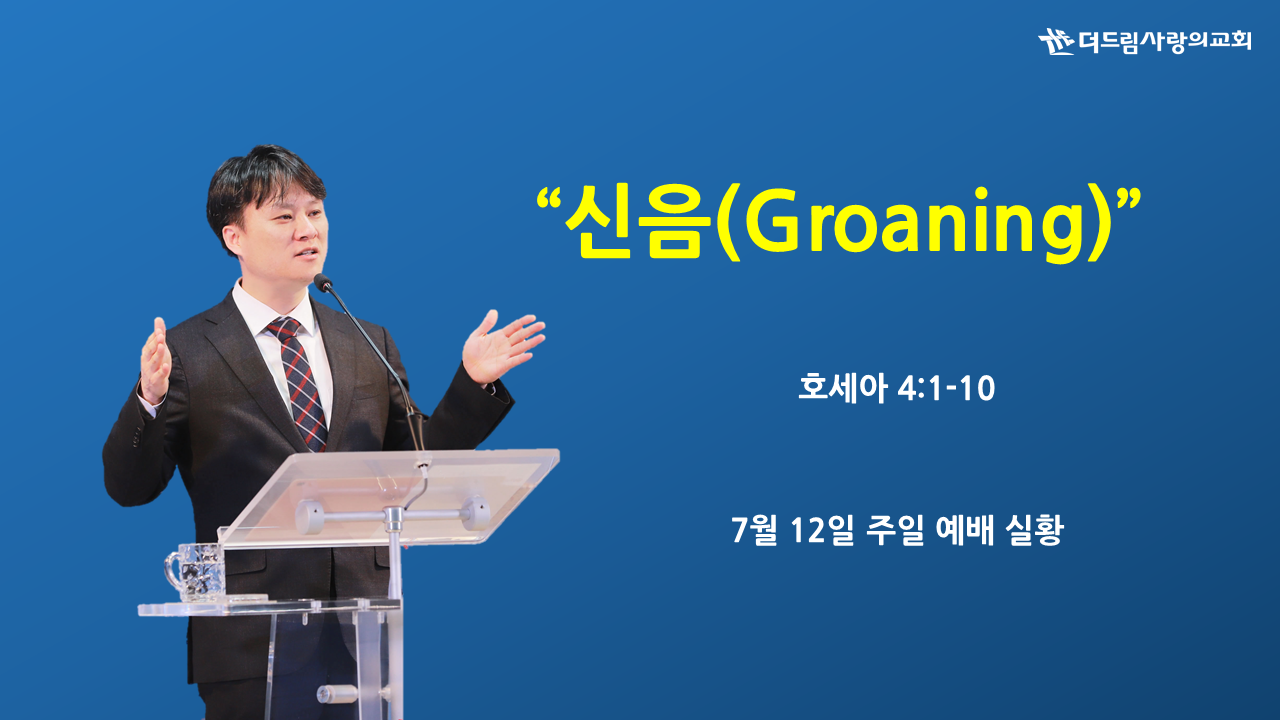 더드림사랑의교회

“신음(Groaning)”

호세아 4:1-10

7월 12일 주일 예배 실황